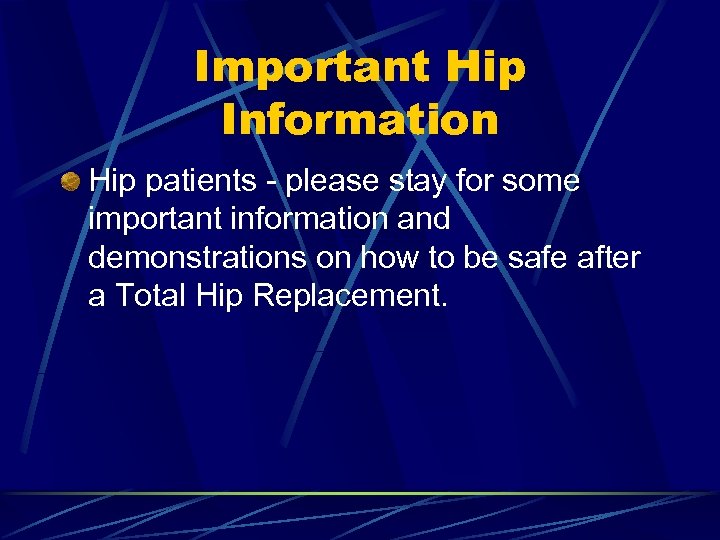 Important Hip Information

Hip patients - please stay for some important information and demonstrations on how to be safe after a Total Hip Replacement.